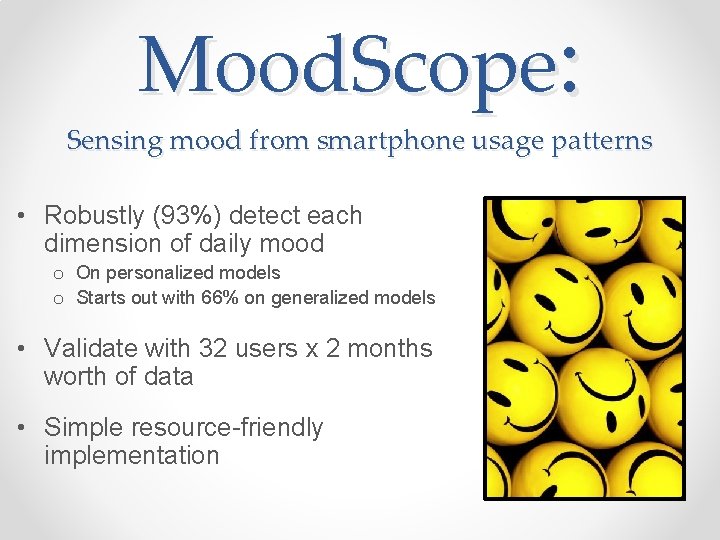 MoodScope:

Sensing mood from smartphone usage patterns

• Robustly (93%) detect each dimension of daily mood
  o On personalized models
  o Starts out with 66% on generalized models

• Validate with 32 users x 2 months worth of data

• Simple resource-friendly implementation